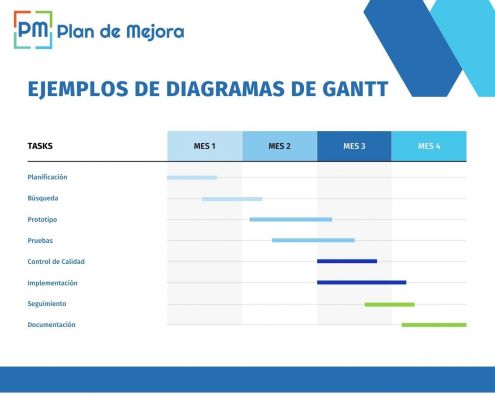 PM Plan de Mejora

EJEMPLOS DE DIAGRAMAS DE GANTT

| TASKS | MES 1 | MES 2 | MES 3 | MES 4 |
|---|---|---|---|---|
| Planificación | | | | |
| Búsqueda | | | | |
| Prototipo | | | | |
| Pruebas | | | | |
| Control de Calidad | | | | |
| Implementación | | | | |
| Seguimiento | | | | |
| Documentación | | | | |